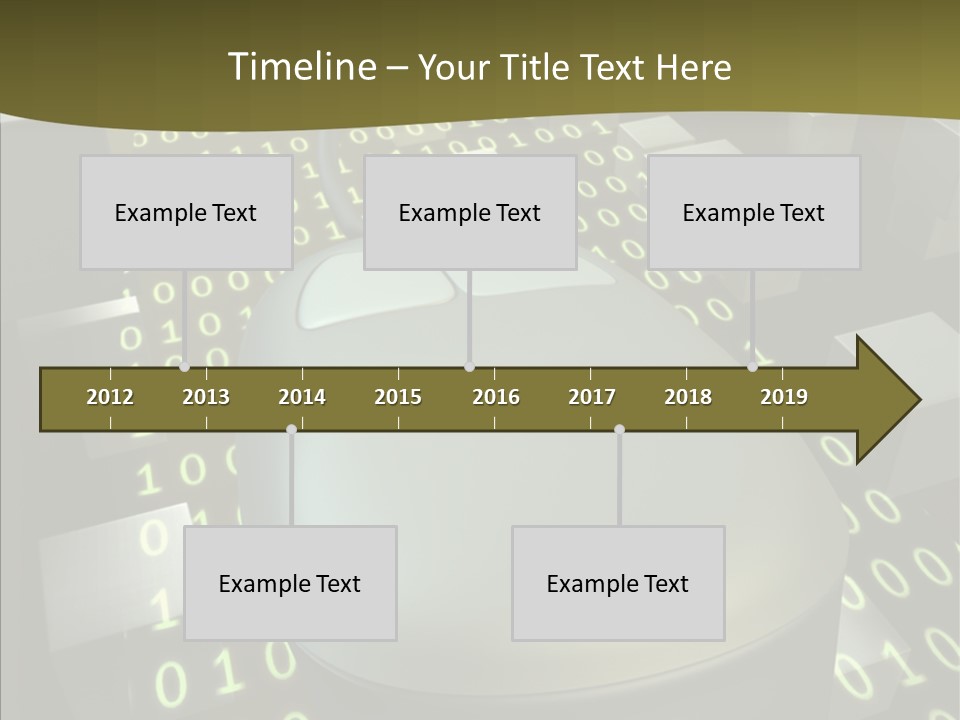 Timeline – Your Title Text Here

Example Text

Example Text

Example Text

2012 2013 2014 2015 2016 2017 2018 2019

Example Text

Example Text